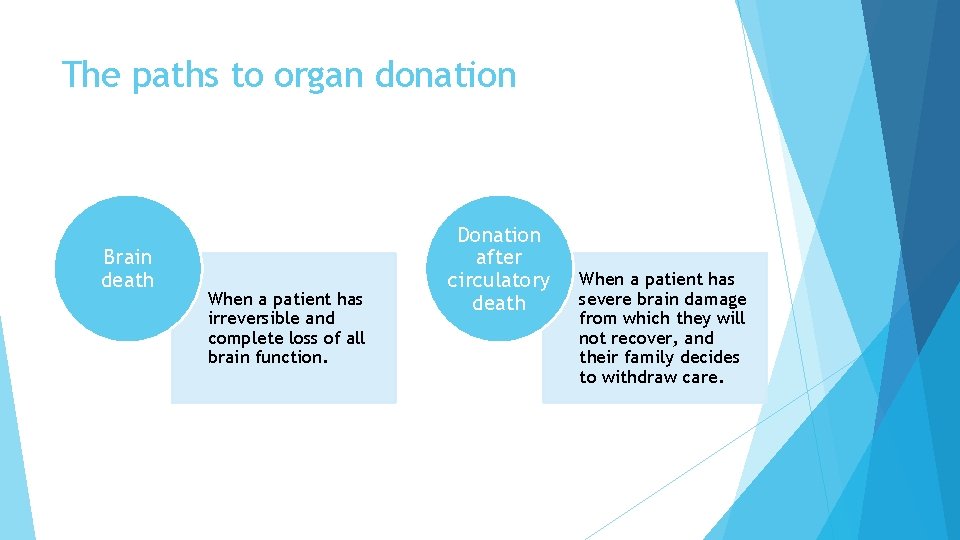 The paths to organ donation

Brain death

When a patient has irreversible and complete loss of all brain function.

Donation after circulatory death

When a patient has severe brain damage from which they will not recover, and their family decides to withdraw care.